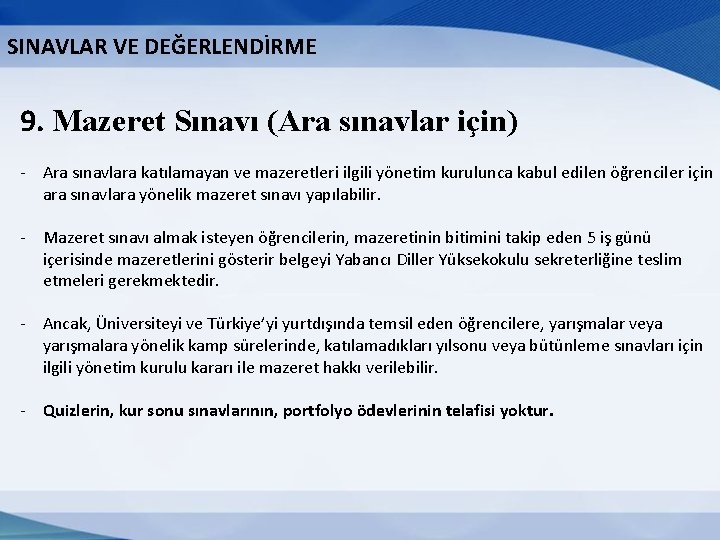 SINAVLAR VE DEĞERLENDİRME

9. Mazeret Sınavı (Ara sınavlar için)

- Ara sınavlara katılamayan ve mazeretleri ilgili yönetim kurulunca kabul edilen öğrenciler için ara sınavlara yönelik mazeret sınavı yapılabilir.

- Mazeret sınavı almak isteyen öğrencilerin, mazeretinin bitimini takip eden 5 iş günü içerisinde mazeretlerini gösterir belgeyi Yabancı Diller Yüksekokulu sekreterliğine teslim etmeleri gerekmektedir.

- Ancak, Üniversiteyi ve Türkiye'yi yurtdışında temsil eden öğrencilere, yarışmalar veya yarışmalara yönelik kamp sürelerinde, katılamadıkları yılsonu veya bütünleme sınavları için ilgili yönetim kurulu kararı ile mazeret hakkı verilebilir.

- Quizlerin, kur sonu sınavlarının, portfolyo ödevlerinin telafisi yoktur.